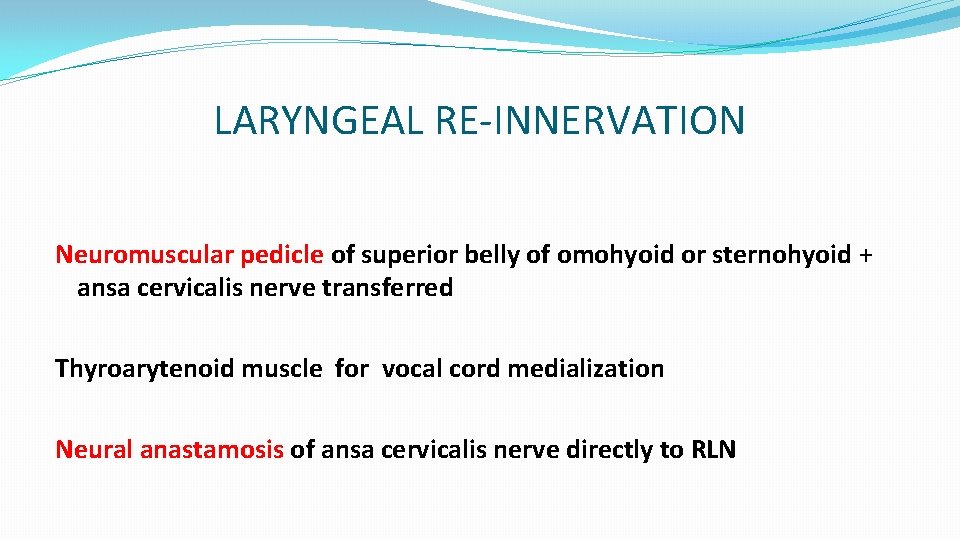 LARYNGEAL RE-INNERVATION

Neuromuscular pedicle of superior belly of omohyoid or sternohyoid + ansa cervicalis nerve transferred

Thyroarytenoid muscle for vocal cord medialization

Neural anastamosis of ansa cervicalis nerve directly to RLN